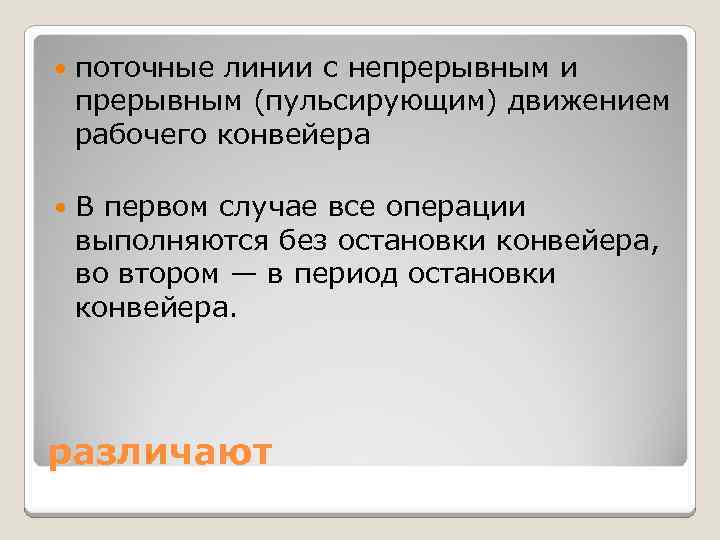 поточные линии с непрерывным и прерывным (пульсирующим) движением рабочего конвейера

В первом случае все операции выполняются без остановки конвейера, во втором — в период остановки конвейера.

различают